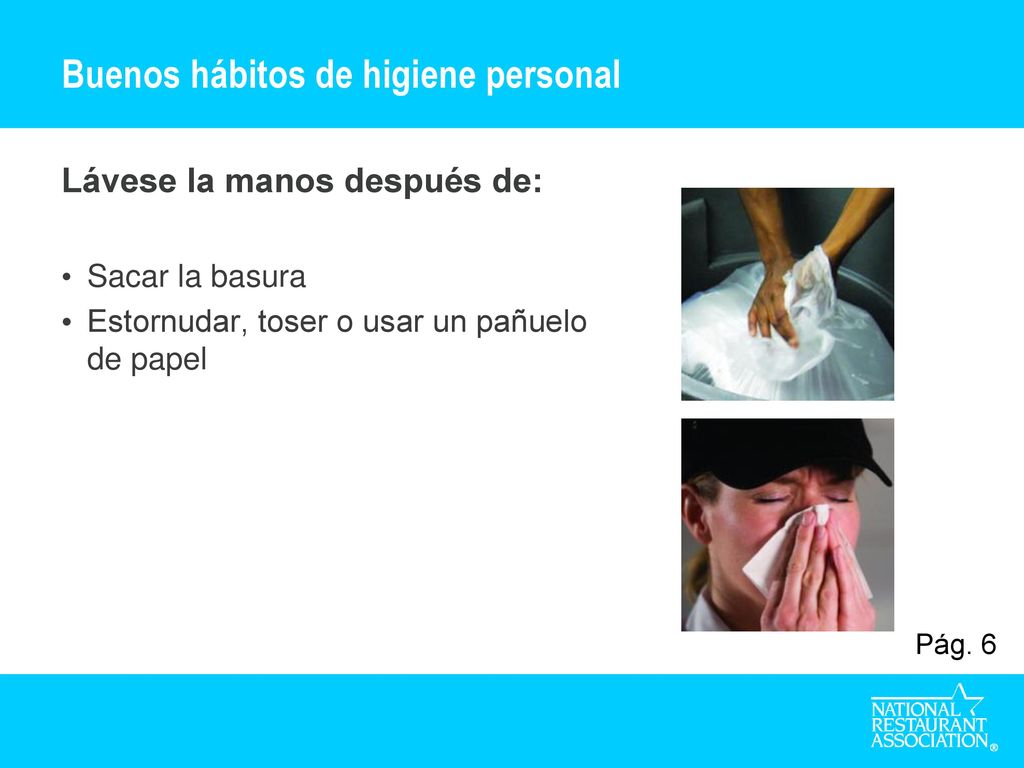 Buenos hábitos de higiene personal

Lávese la manos después de:

• Sacar la basura
• Estornudar, toser o usar un pañuelo de papel

Pág. 6

NATIONAL RESTAURANT ASSOCIATION®